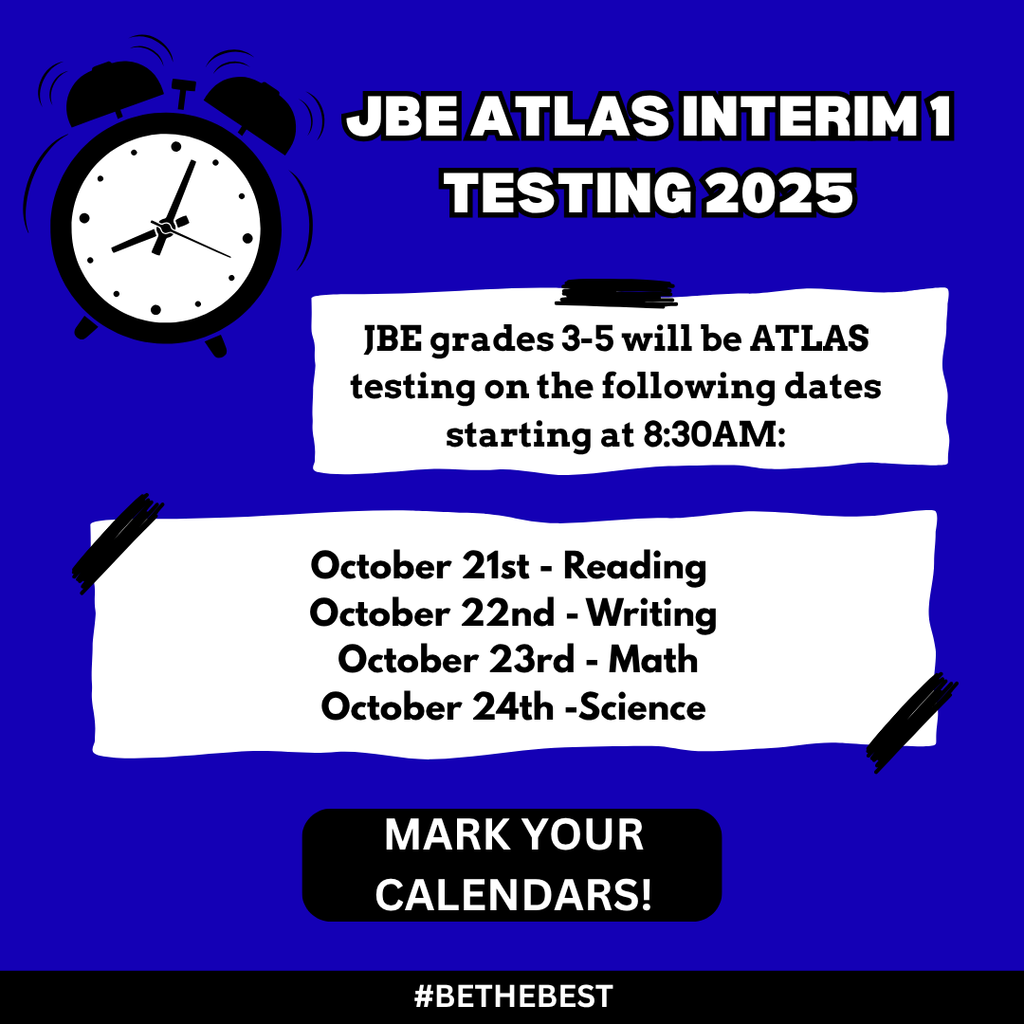 JBE ATLAS INTERIM 1 TESTING 2025

JBE grades 3-5 will be ATLAS testing on the following dates starting at 8:30AM:

October 21st - Reading
October 22nd - Writing
October 23rd - Math
October 24th -Science

MARK YOUR CALENDARS!

#BETHEBEST